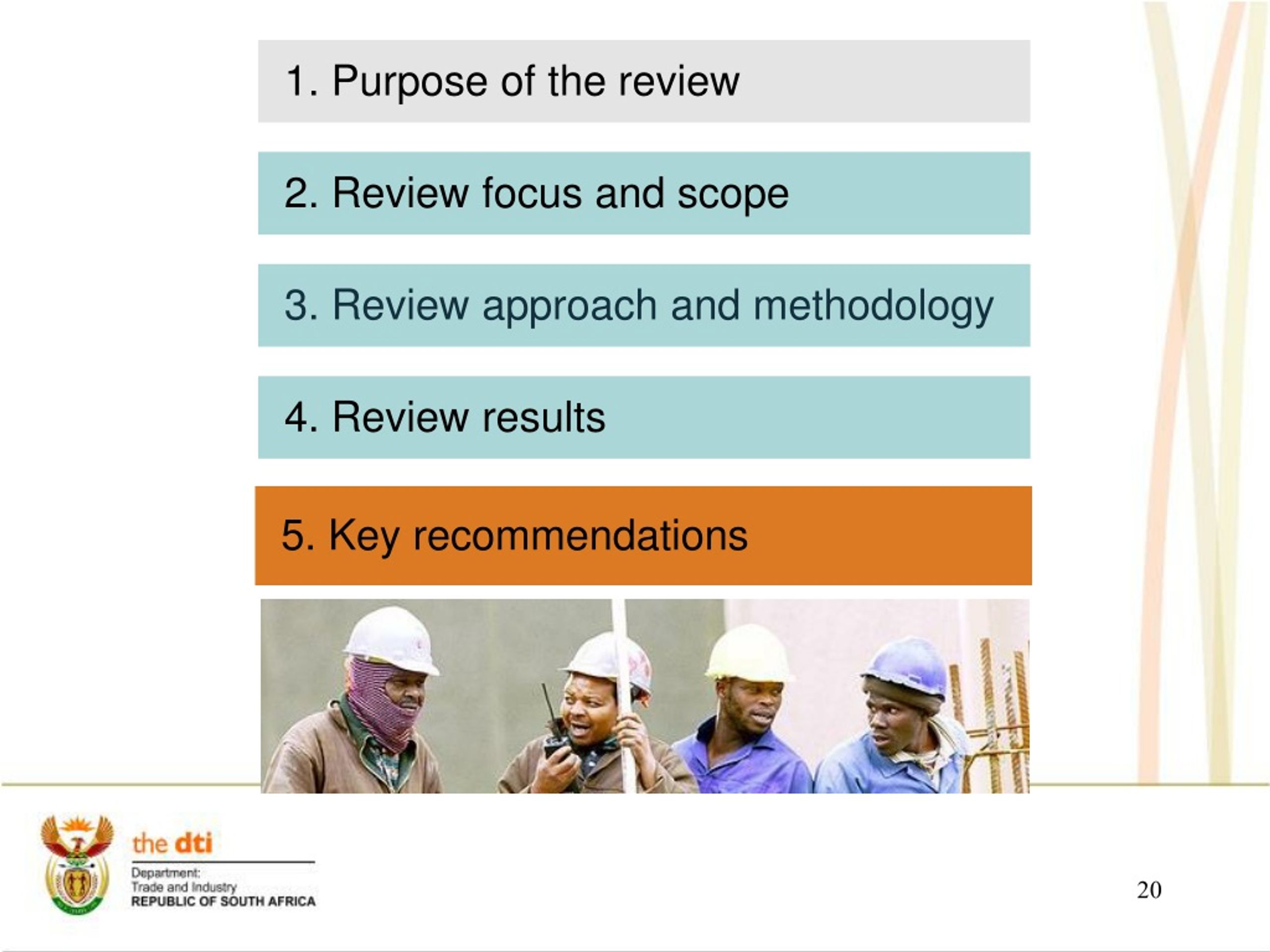 1. Purpose of the review

2. Review focus and scope

3. Review approach and methodology

4. Review results

5. Key recommendations

the dti
Department:
Trade and Industry
REPUBLIC OF SOUTH AFRICA

20